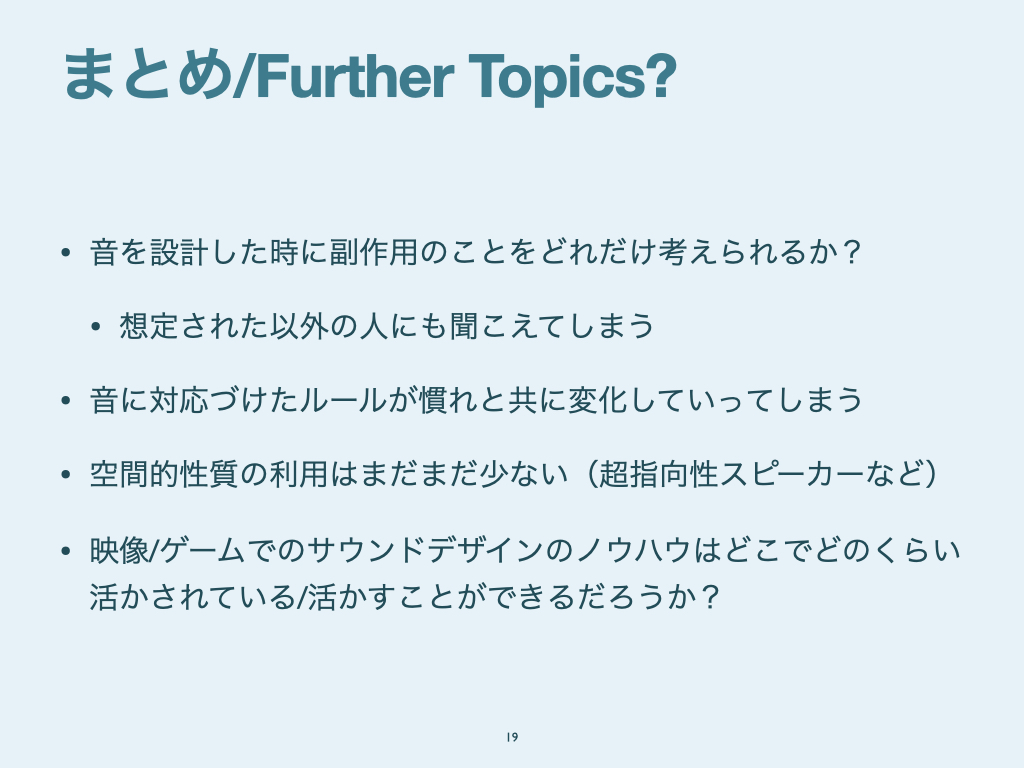 まとめ/Further Topics?

• 音を設計した時に副作用のことをどれだけ考えられるか？

  • 想定された以外の人にも聞こえてしまう

• 音に対応づけたルールが慣れと共に変化していってしまう

• 空間的性質の利用はまだまだ少ない（超指向性スピーカーなど）

• 映像/ゲームでのサウンドデザインのノウハウはどこでどのくらい活かされている/活かすことができるだろうか？

19